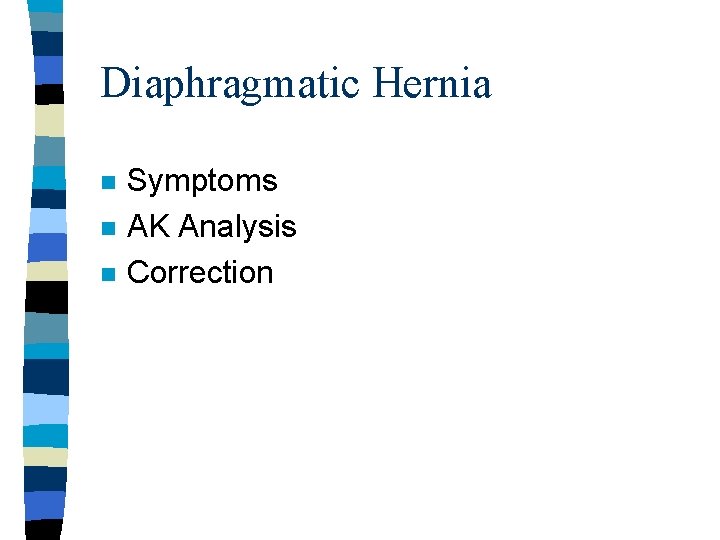 Diaphragmatic Hernia

- Symptoms
- AK Analysis
- Correction